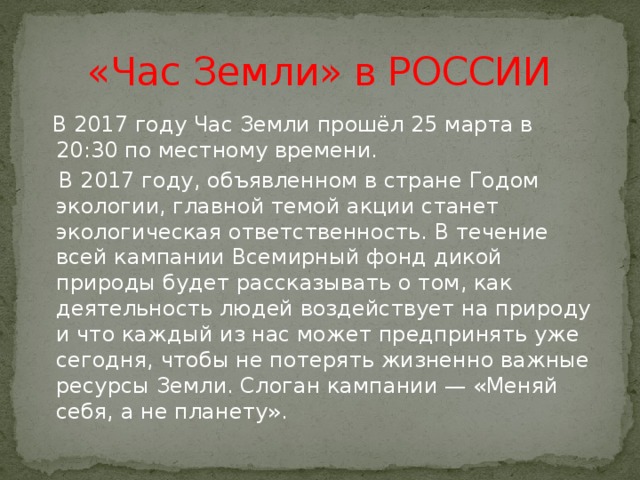 «Час Земли» в РОССИИ

В 2017 году Час Земли прошёл 25 марта в 20:30 по местному времени.

В 2017 году, объявленном в стране Годом экологии, главной темой акции станет экологическая ответственность. В течение всей кампании Всемирный фонд дикой природы будет рассказывать о том, как деятельность людей воздействует на природу и что каждый из нас может предпринять уже сегодня, чтобы не потерять жизненно важные ресурсы Земли. Слоган кампании — «Меняй себя, а не планету».